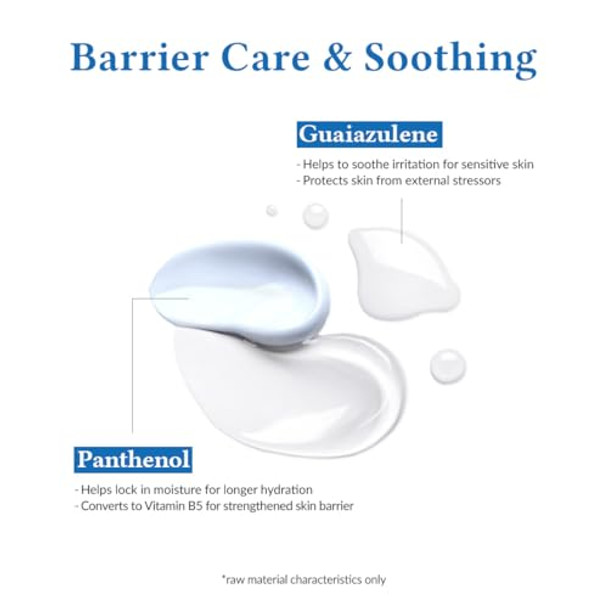 Barrier Care & Soothing

Guaiazulene

- Helps to soothe irritation for sensitive skin
- Protects skin from external stressors

Panthenol

- Helps lock in moisture for longer hydration
- Converts to Vitamin B5 for strengthened skin barrier

*raw material characteristics only